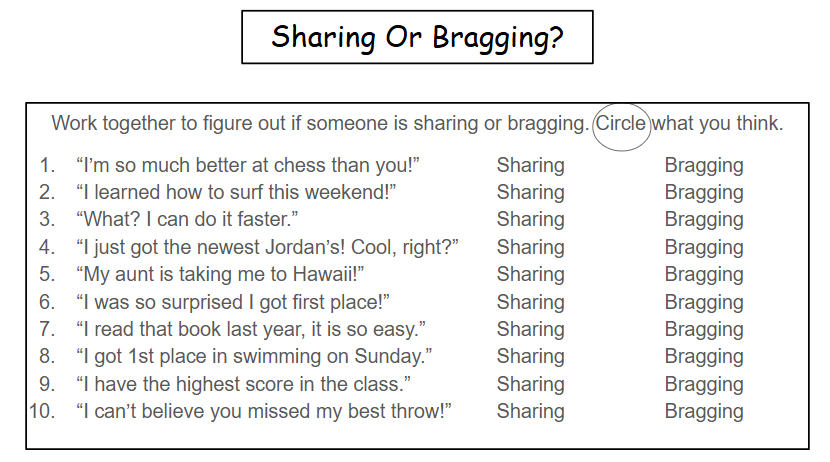 Sharing Or Bragging?

Work together to figure out if someone is sharing or bragging. Circle what you think.

1. “I’m so much better at chess than you!” Sharing Bragging
2. “I learned how to surf this weekend!” Sharing Bragging
3. “What? I can do it faster.” Sharing Bragging
4. “I just got the newest Jordan’s! Cool, right?” Sharing Bragging
5. “My aunt is taking me to Hawaii!” Sharing Bragging
6. “I was so surprised I got first place!” Sharing Bragging
7. “I read that book last year, it is so easy.” Sharing Bragging
8. “I got 1st place in swimming on Sunday.” Sharing Bragging
9. “I have the highest score in the class.” Sharing Bragging
10. “I can’t believe you missed my best throw!” Sharing Bragging